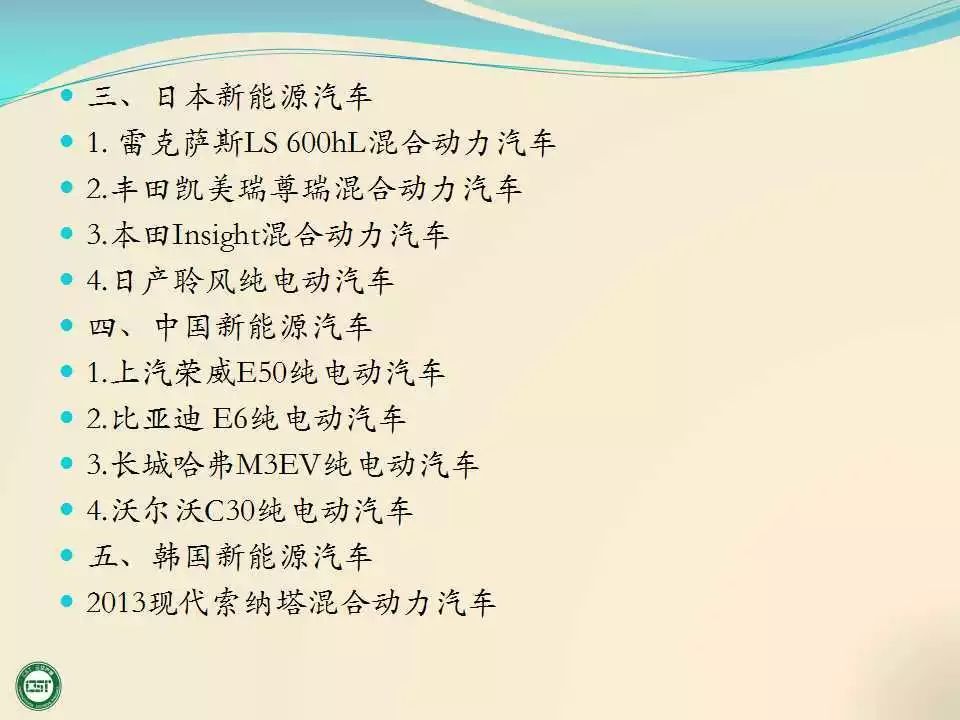 三、日本新能源汽车
1. 雷克萨斯LS 600hL混合动力汽车
2.丰田凯美瑞尊瑞混合动力汽车
3.本田Insight混合动力汽车
4.日产聆风纯电动汽车
四、中国新能源汽车
1.上汽荣威E50纯电动汽车
2.比亚迪 E6纯电动汽车
3.长城哈弗M3EV纯电动汽车
4.沃尔沃C30纯电动汽车
五、韩国新能源汽车
2013现代索纳塔混合动力汽车